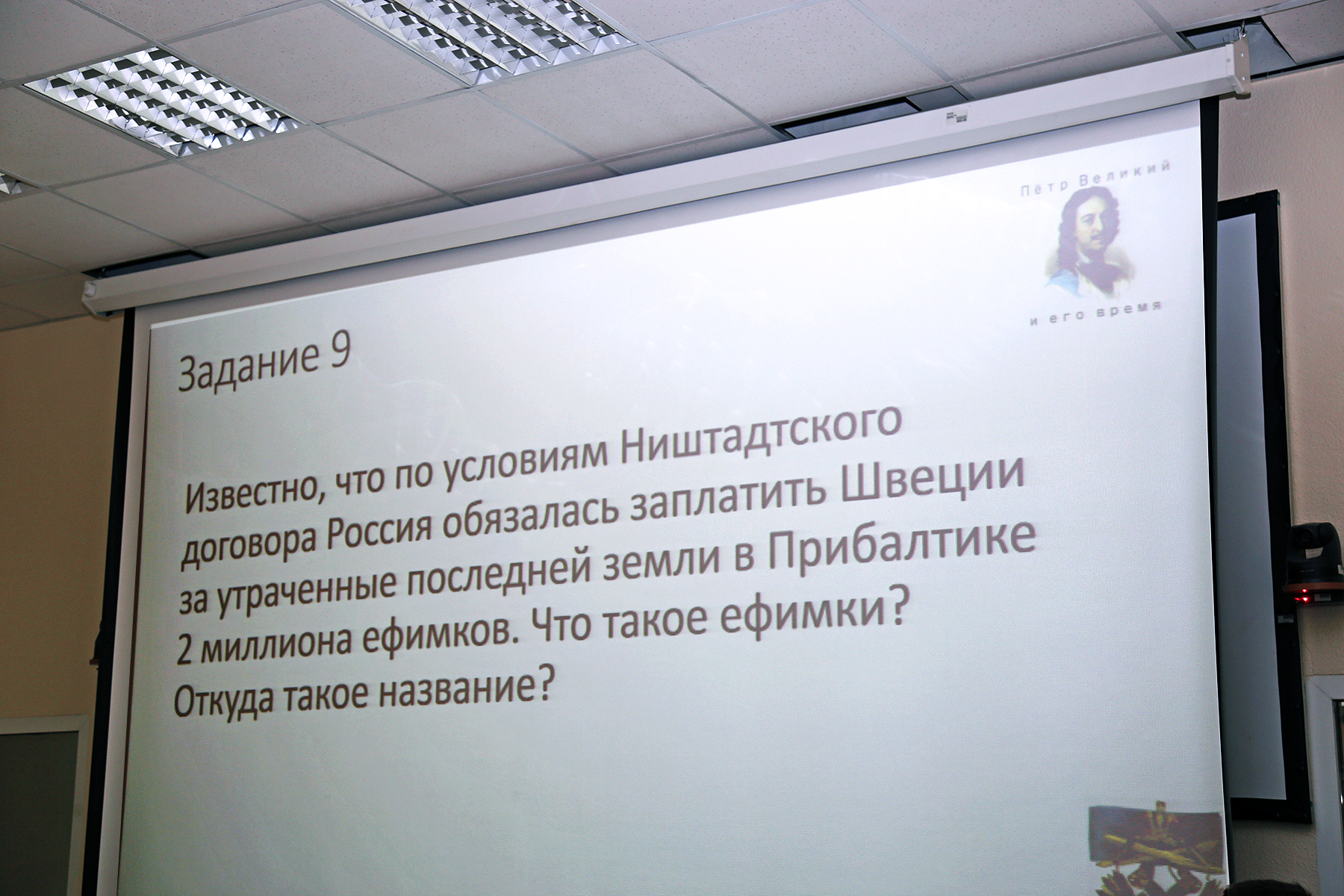 Пётр Великий

и его время

Задание 9

Известно, что по условиям Ништадтского договора Россия обязалась заплатить Швеции за утраченные последней земли в Прибалтике 2 миллиона ефимков. Что такое ефимки? Откуда такое название?